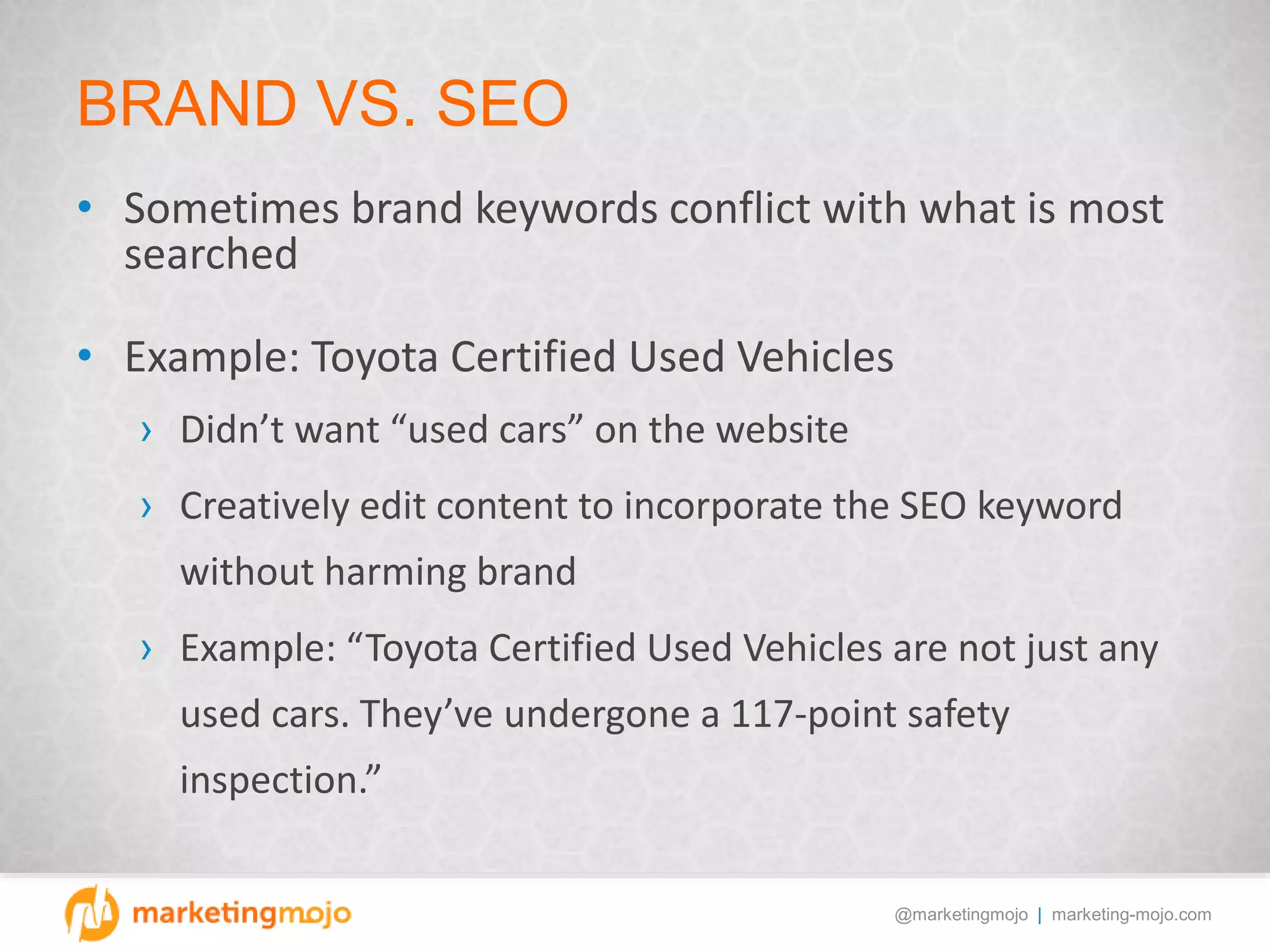 BRAND VS. SEO

• Sometimes brand keywords conflict with what is most searched

• Example: Toyota Certified Used Vehicles

› Didn’t want “used cars” on the website

› Creatively edit content to incorporate the SEO keyword without harming brand

› Example: “Toyota Certified Used Vehicles are not just any used cars. They’ve undergone a 117-point safety inspection.”

marketingmojo

@marketingmojo | marketing-mojo.com